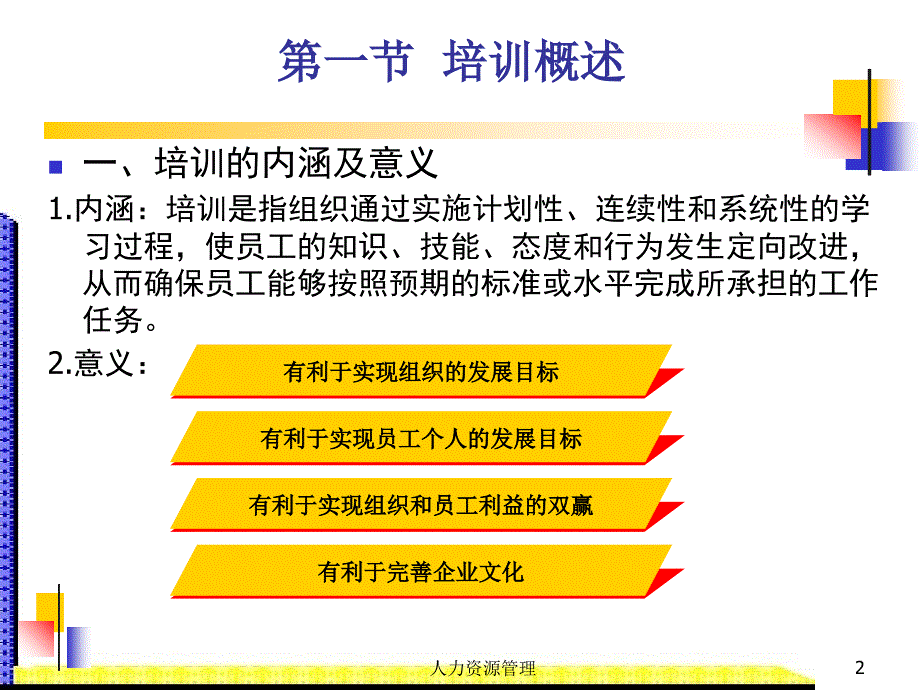 第一节 培训概述

一、培训的内涵及意义

1.内涵：培训是指组织通过实施计划性、连续性和系统性的学习过程，使员工的知识、技能、态度和行为发生定向改进，从而确保员工能够按照预期的标准或水平完成所承担的工作任务。

2.意义：

有利于实现组织的发展目标

有利于实现员工个人的发展目标

有利于实现组织和员工利益的双赢

有利于完善企业文化

人力资源管理

2